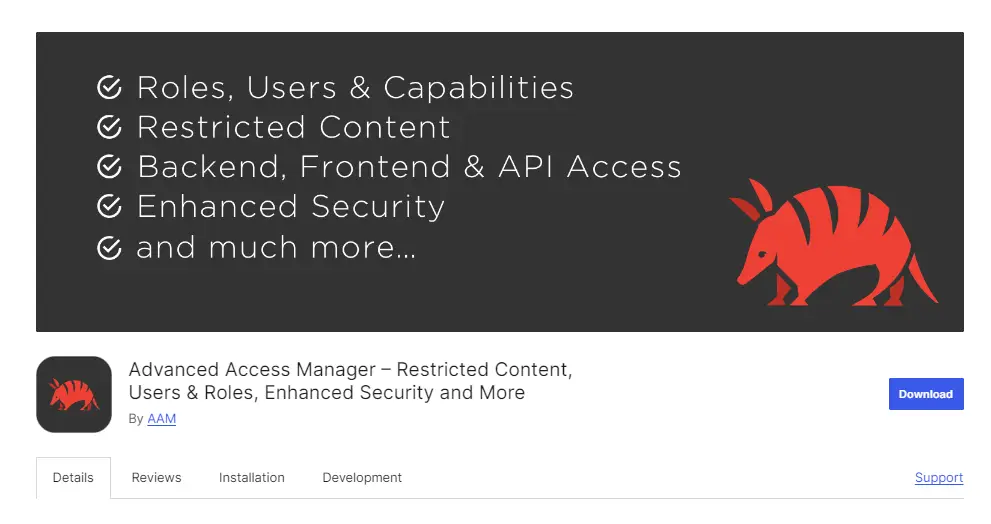 Roles, Users & Capabilities
Restricted Content
Backend, Frontend & API Access
Enhanced Security
and much more...

Advanced Access Manager – Restricted Content, Users & Roles, Enhanced Security and More

By AAM

Download

Details Reviews Installation Development

Support